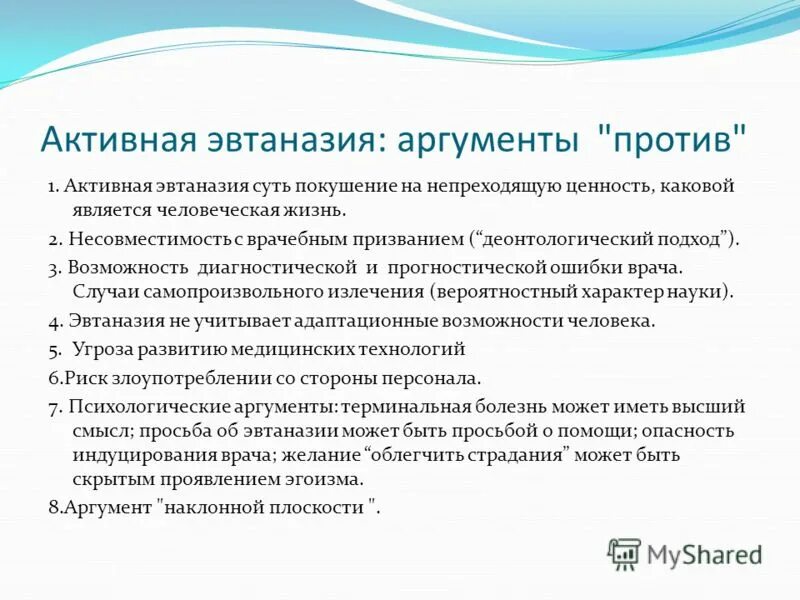 Активная эвтаназия: аргументы "против"

1. Активная эвтаназия суть покушение на непреходящую ценность, каковой является человеческая жизнь.

2. Несовместимость с врачебным призванием (“деонтологический подход”).

3. Возможность диагностической и прогностической ошибки врача. Случаи самопроизвольного излечения (вероятностный характер науки).

4. Эвтаназия не учитывает адаптационные возможности человека.

5. Угроза развитию медицинских технологий

6.Риск злоупотреблении со стороны персонала.

7. Психологические аргументы: терминальная болезнь может иметь высший смысл; просьба об эвтаназии может быть просьбой о помощи; опасность индуцирования врача; желание “облегчить страдания” может быть скрытым проявлением эгоизма.

8.Аргумент "наклонной плоскости ".

MyShared